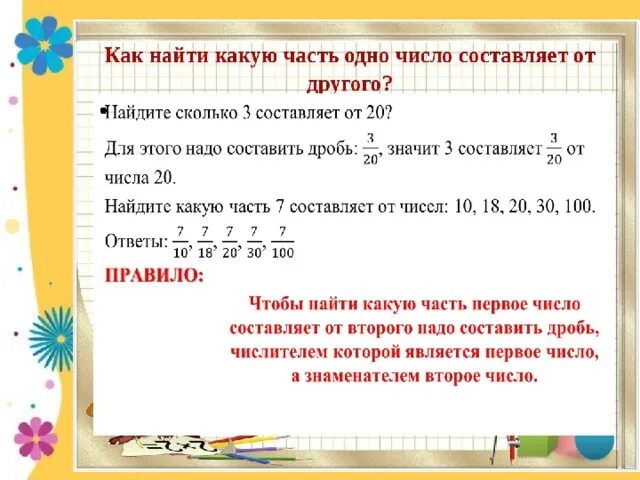 Как найти какую часть одно число составляет от другого?

•Найдите сколько 3 составляет от 20?

Для этого надо составить дробь: $\frac{3}{20}$, значит 3 составляет $\frac{3}{20}$ от числа 20.

Найдите какую часть 7 составляет от чисел: 10, 18, 20, 30, 100.

Ответы: $\frac{7}{10}$, $\frac{7}{18}$, $\frac{7}{20}$, $\frac{7}{30}$, $\frac{7}{100}$

ПРАВИЛО:

Чтобы найти какую часть первое число составляет от второго надо составить дробь, числителем которой является первое число, а знаменателем второе число.